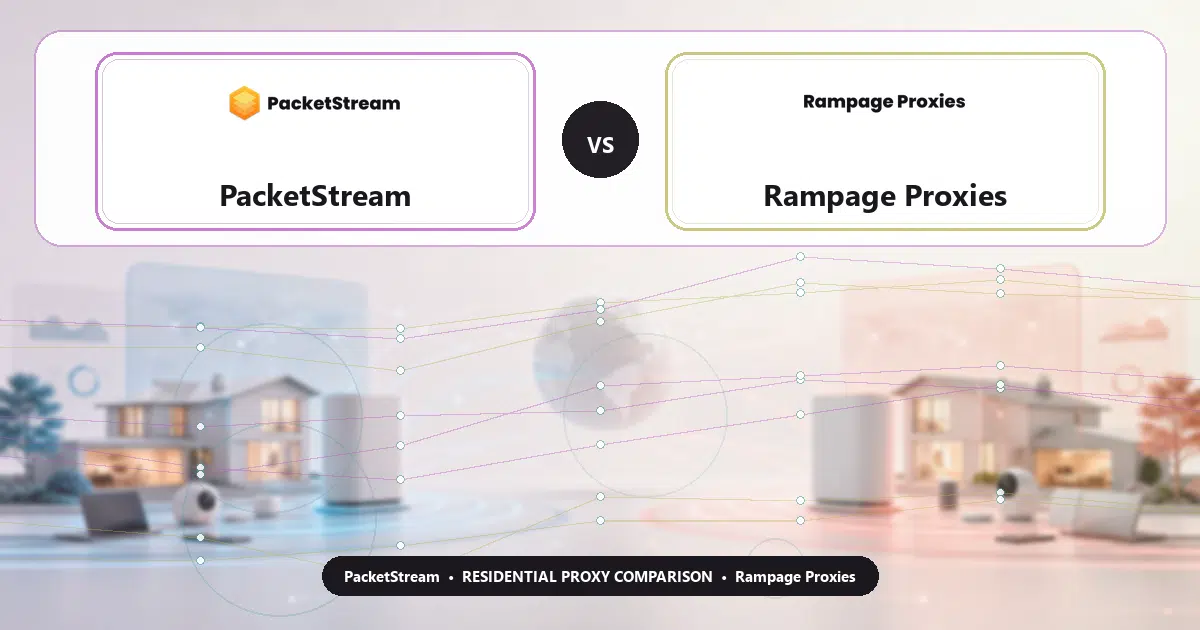 PacketStream

PacketStream

VS

Rampage Proxies

Rampage Proxies

PacketStream • RESIDENTIAL PROXY COMPARISON • Rampage Proxies